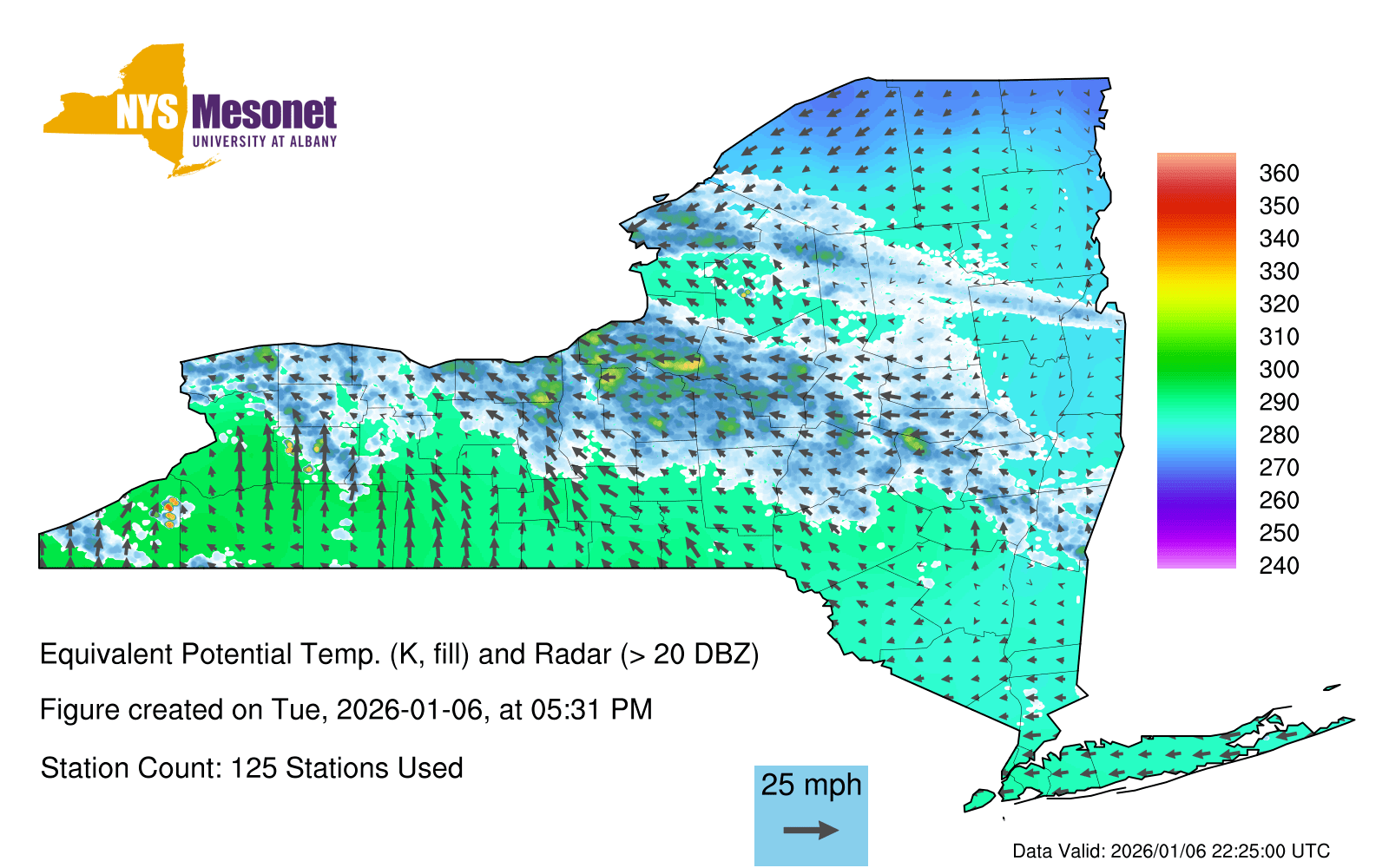 NYS Mesonet
UNIVERSITY AT ALBANY

360
350
340
330
320
310
300
290
280
270
260
250
240

Equivalent Potential Temp. (K, fill) and Radar (> 20 DBZ)

Figure created on Tue, 2026-01-06, at 05:31 PM

Station Count: 125 Stations Used

25 mph

Data Valid: 2026/01/06 22:25:00 UTC